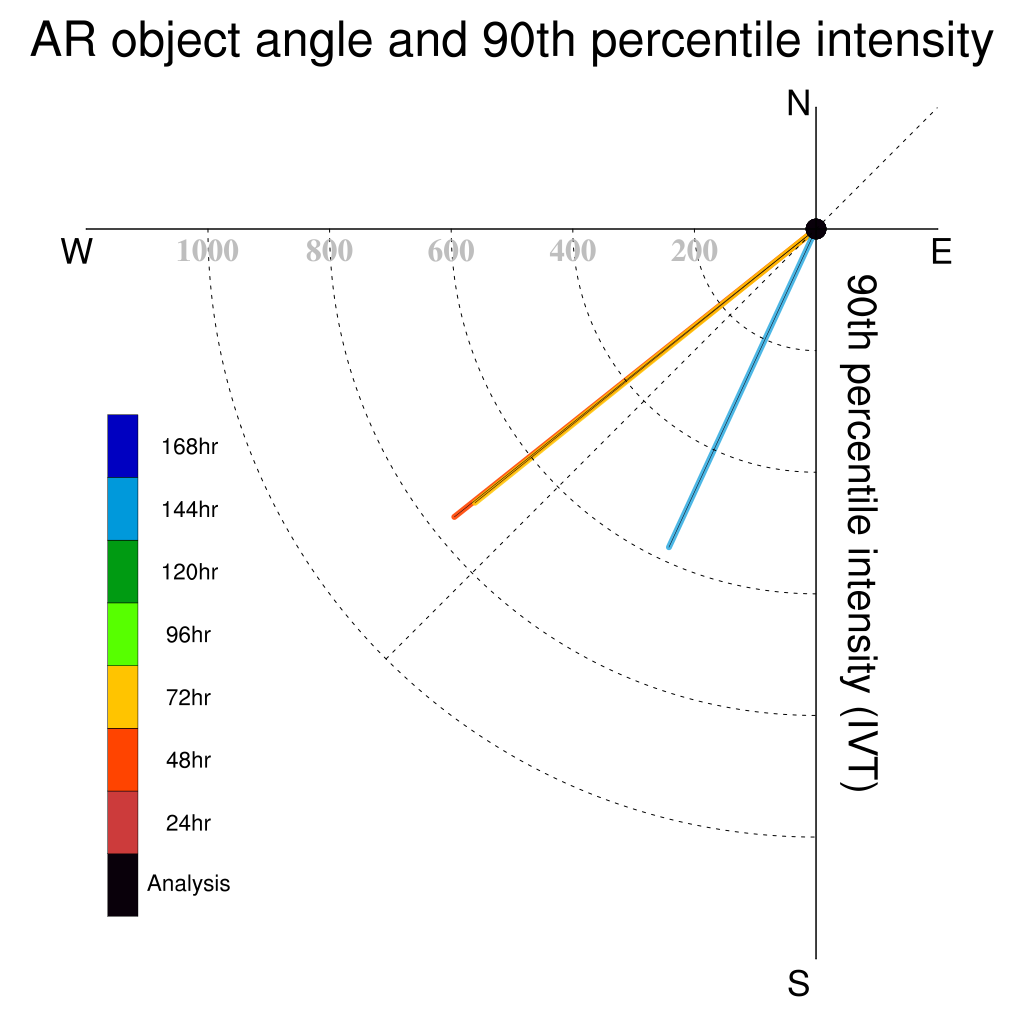 AR object angle and 90th percentile intensity

N

W

E

S

1000 800 600 400 200

90th percentile intensity (IVT)

168hr
144hr
120hr
96hr
72hr
48hr
24hr
Analysis